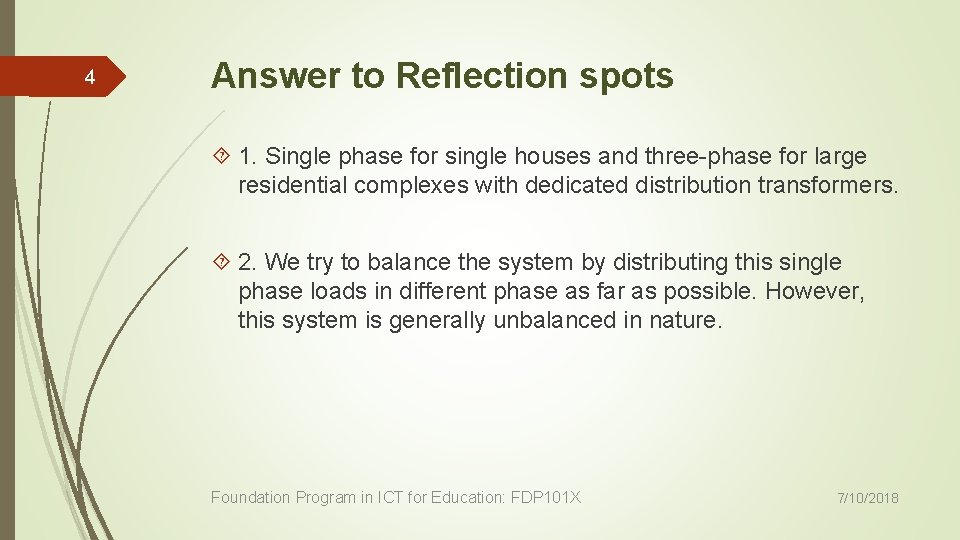 4

Answer to Reflection spots

1. Single phase for single houses and three-phase for large residential complexes with dedicated distribution transformers.

2. We try to balance the system by distributing this single phase loads in different phase as far as possible. However, this system is generally unbalanced in nature.

Foundation Program in ICT for Education: FDP101X

7/10/2018